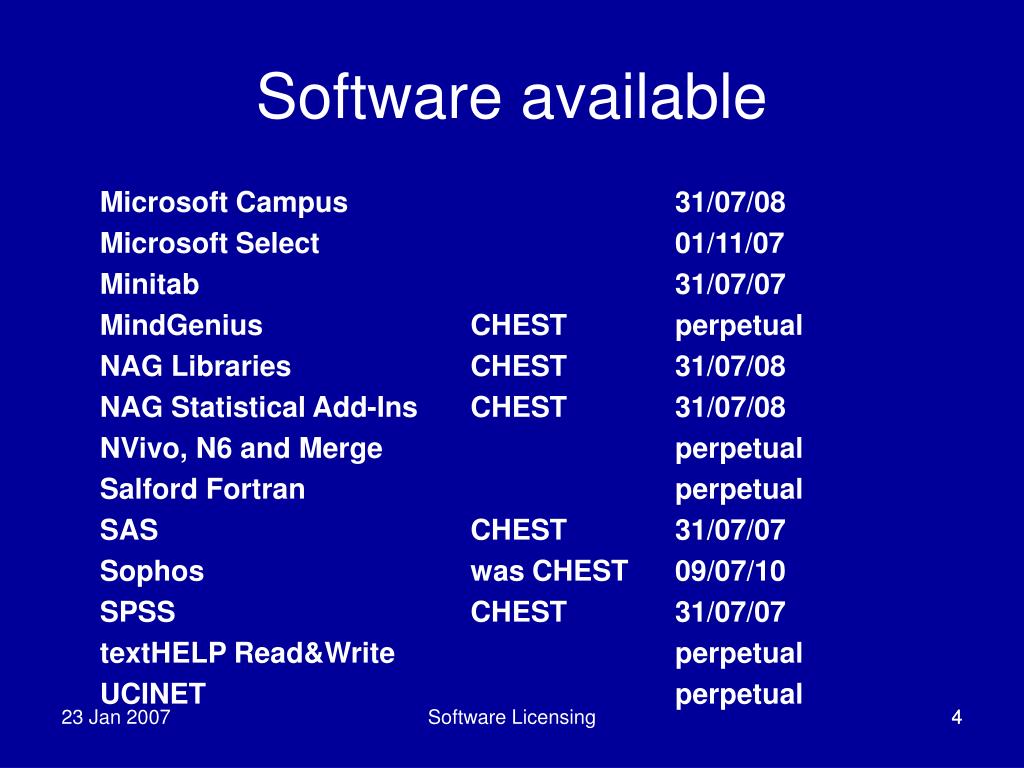 Software available

| | | |
|---|---|---|
| Microsoft Campus | | 31/07/08 |
| Microsoft Select | | 01/11/07 |
| Minitab | | 31/07/07 |
| MindGenius | CHEST | perpetual |
| NAG Libraries | CHEST | 31/07/08 |
| NAG Statistical Add-Ins | CHEST | 31/07/08 |
| NVivo, N6 and Merge | | perpetual |
| Salford Fortran | | perpetual |
| SAS | CHEST | 31/07/07 |
| Sophos | was CHEST | 09/07/10 |
| SPSS | CHEST | 31/07/07 |
| textHELP Read&Write | | perpetual |
| UCINET | | perpetual |

23 Jan 2007
Software Licensing
4